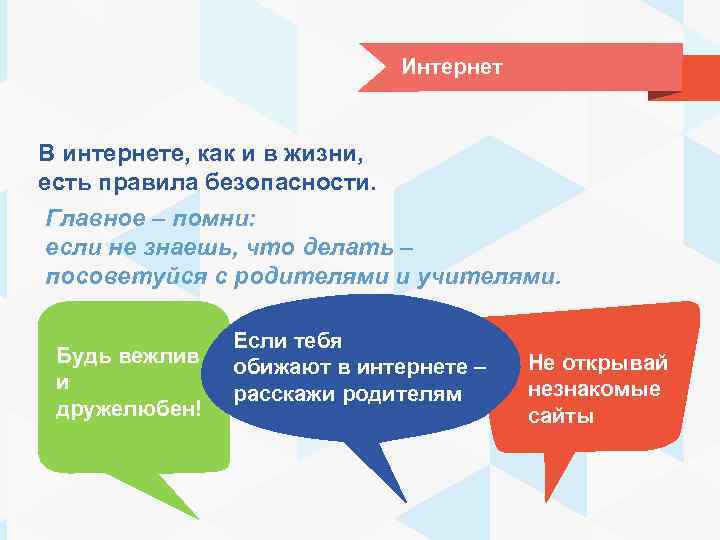 Интернет

В интернете, как и в жизни, есть правила безопасности.

Главное – помни: если не знаешь, что делать – посоветуйся с родителями и учителями.

Будь вежлив и дружелюбен!

Если тебя обижают в интернете – расскажи родителям

Не открывай незнакомые сайты